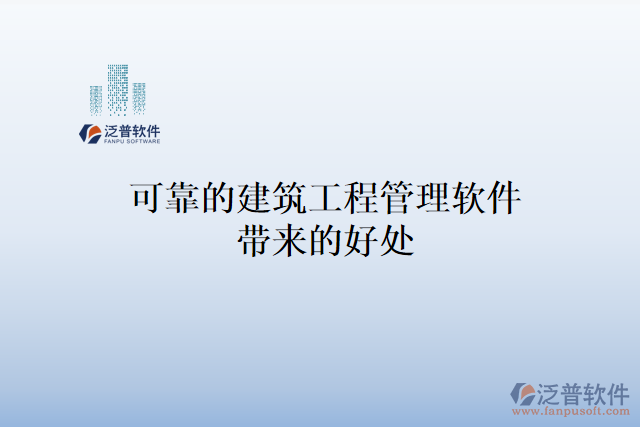 泛普软件
FANPU SOFTWARE

可靠的建筑工程管理软件带来的好处

泛普软件
www.fanpusoft.com